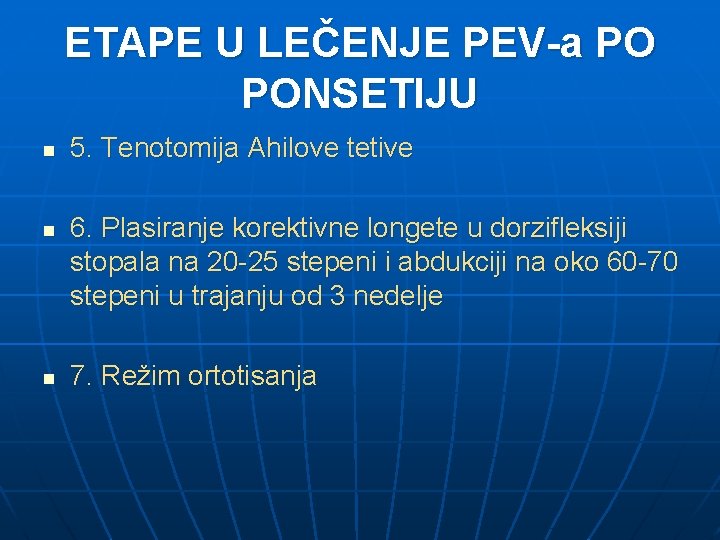 ETAPE U LEČENJE PEV-a PO PONSETIJU

- 5. Tenotomija Ahilove tetive

- 6. Plasiranje korektivne longete u dorzifleksiji stopala na 20-25 stepeni i abdukciji na oko 60-70 stepeni u trajanju od 3 nedelje

- 7. Režim ortotisanja